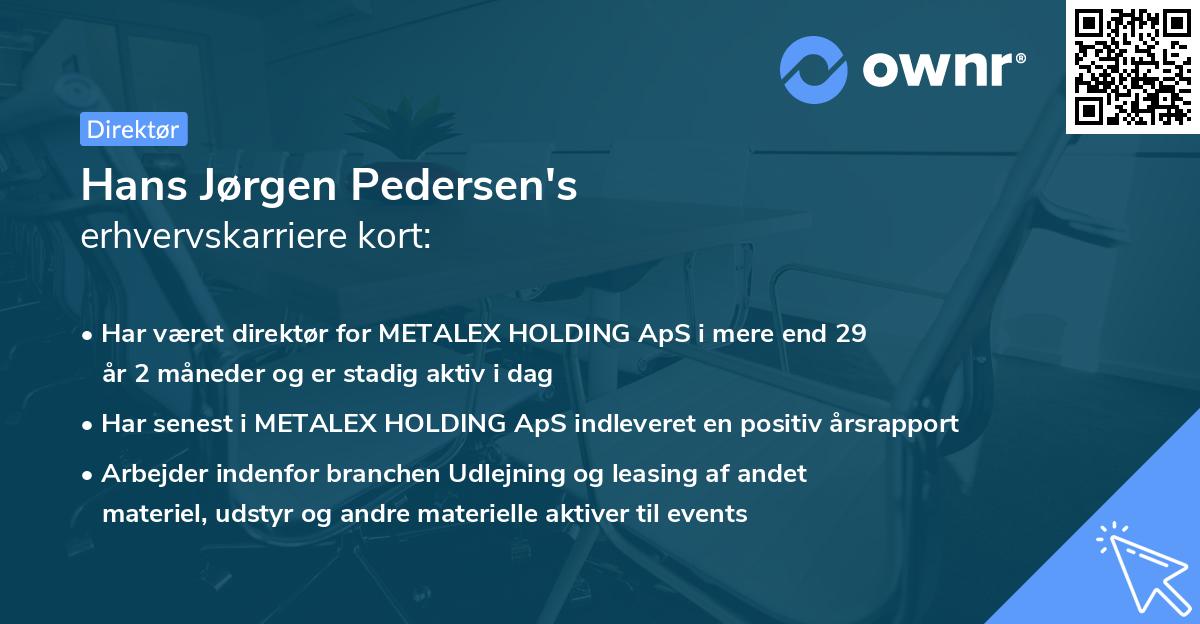 ownr®

Direktør

Hans Jørgen Pedersen's
erhvervskarriere kort:

• Har været direktør for METALEX HOLDING ApS i mere end 29 år 2 måneder og er stadig aktiv i dag

• Har senest i METALEX HOLDING ApS indleveret en positiv årsrapport

• Arbejder indenfor branchen Udlejning og leasing af andet materiel, udstyr og andre materielle aktiver til events